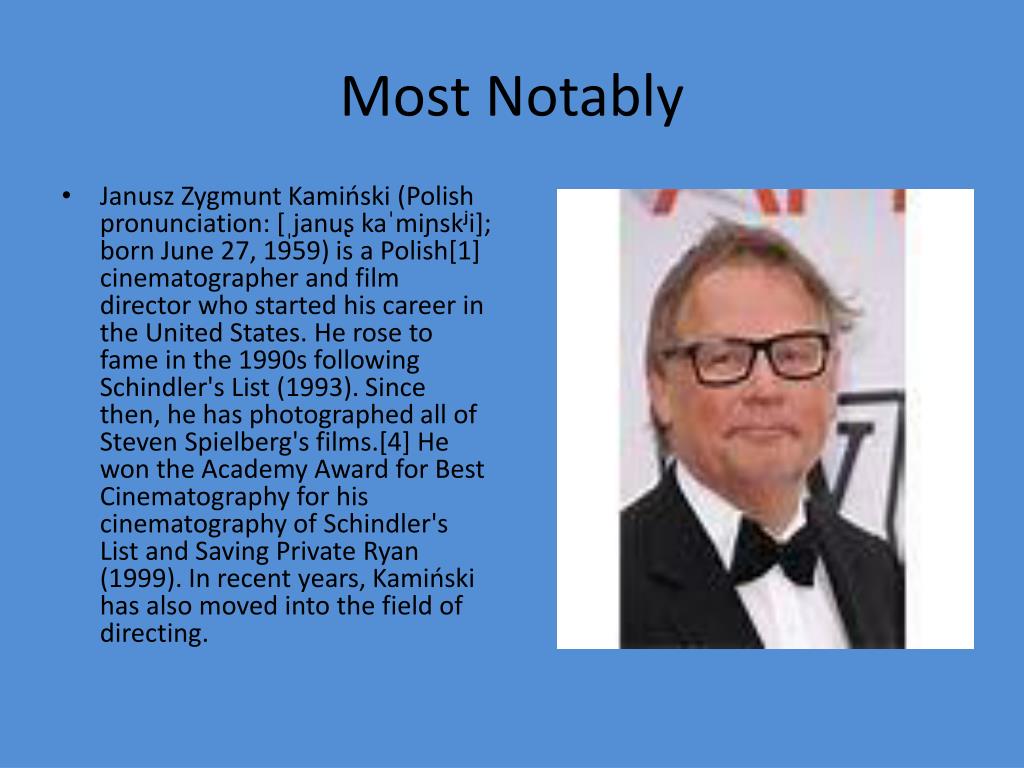 Most Notably

• Janusz Zygmunt Kamiński (Polish pronunciation: [ˌjanuʂ kaˈmiɲskʲi]; born June 27, 1959) is a Polish[1] cinematographer and film director who started his career in the United States. He rose to fame in the 1990s following Schindler's List (1993). Since then, he has photographed all of Steven Spielberg's films.[4] He won the Academy Award for Best Cinematography for his cinematography of Schindler's List and Saving Private Ryan (1999). In recent years, Kamiński has also moved into the field of directing.